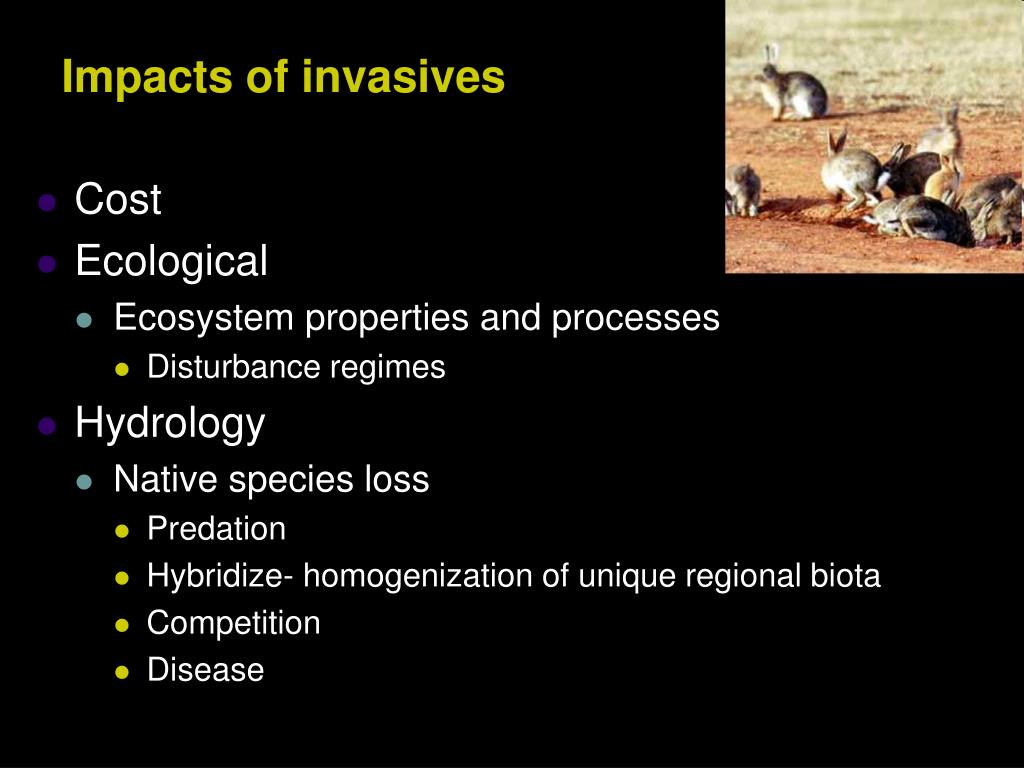 Impacts of invasives

- Cost
- Ecological
  - Ecosystem properties and processes
    - Disturbance regimes
- Hydrology
  - Native species loss
    - Predation
    - Hybridize- homogenization of unique regional biota
    - Competition
    - Disease